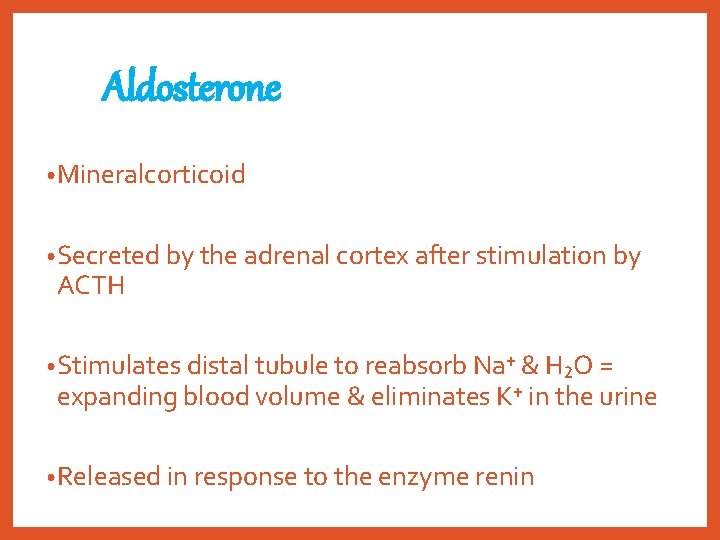 Aldosterone

•Mineralcorticoid

•Secreted by the adrenal cortex after stimulation by ACTH

•Stimulates distal tubule to reabsorb $Na^+$ & $H_2O$ = expanding blood volume & eliminates $K^+$ in the urine

•Released in response to the enzyme renin